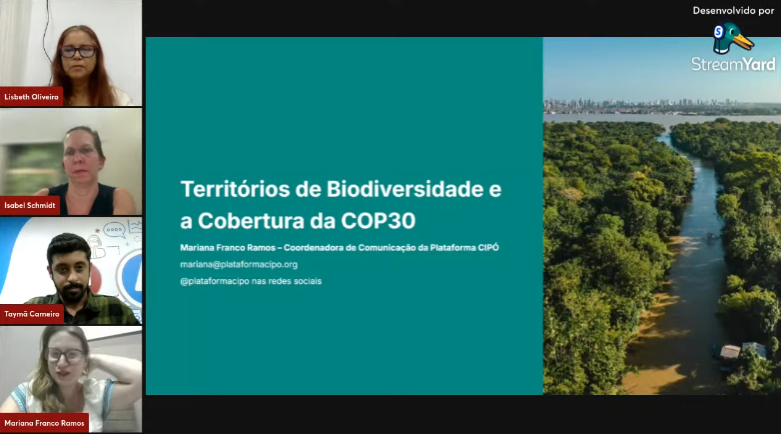 Lisbeth Oliveira

Isabel Schmidt

Taymã Carneiro

Mariana Franco Ramos

Desenvolvido por
StreamYard

Territórios de Biodiversidade e a Cobertura da COP30

Mariana Franco Ramos – Coordenadora de Comunicação da Plataforma CIPÓ
mariana@plataformacipo.org
@plataformacipo nas redes sociais